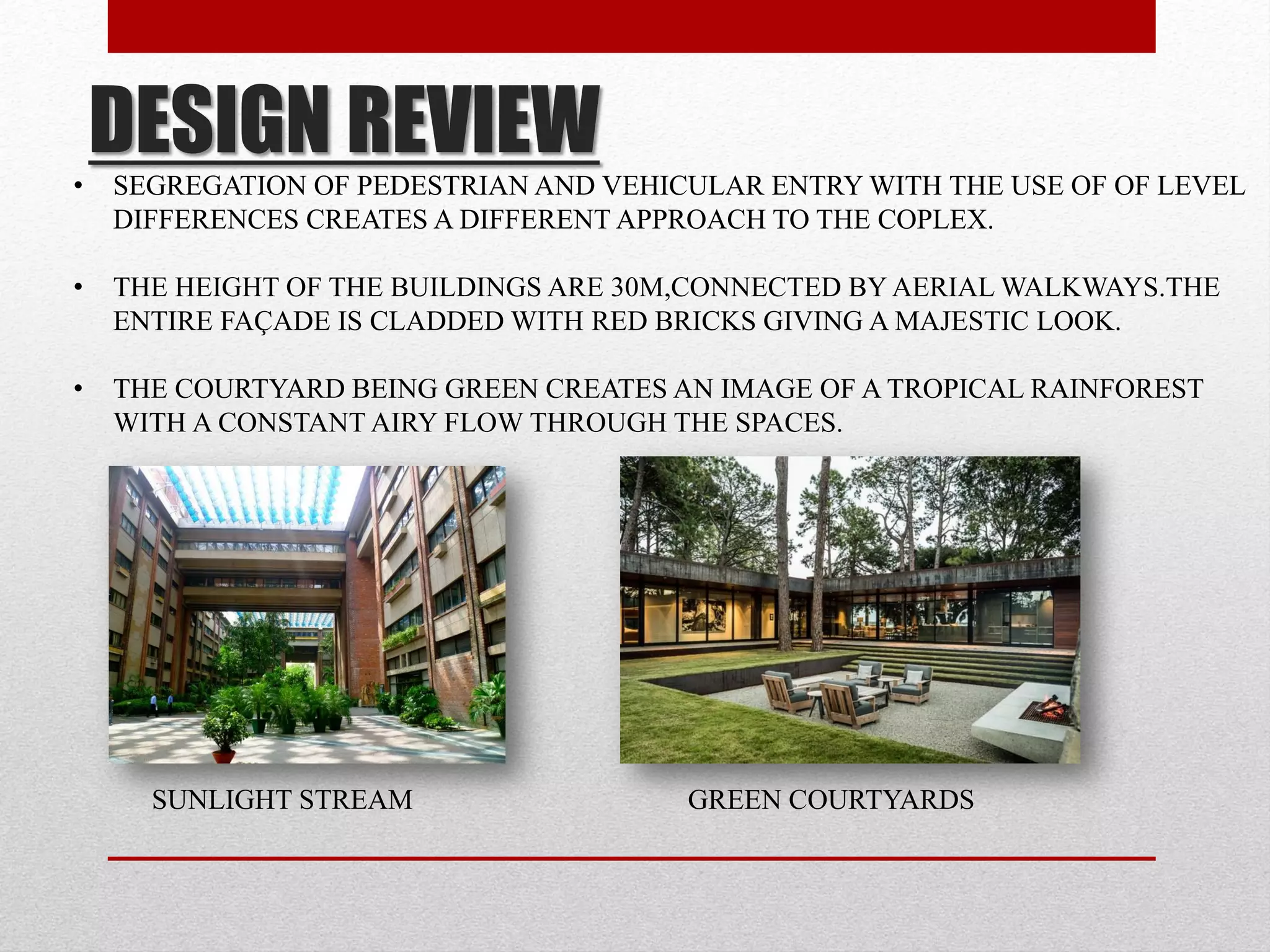 DESIGN REVIEW

• SEGREGATION OF PEDESTRIAN AND VEHICULAR ENTRY WITH THE USE OF OF LEVEL DIFFERENCES CREATES A DIFFERENT APPROACH TO THE COPLEX.

• THE HEIGHT OF THE BUILDINGS ARE 30M,CONNECTED BY AERIAL WALKWAYS.THE ENTIRE FAÇADE IS CLADDED WITH RED BRICKS GIVING A MAJESTIC LOOK.

• THE COURTYARD BEING GREEN CREATES AN IMAGE OF A TROPICAL RAINFOREST WITH A CONSTANT AIRY FLOW THROUGH THE SPACES.

SUNLIGHT STREAM

GREEN COURTYARDS